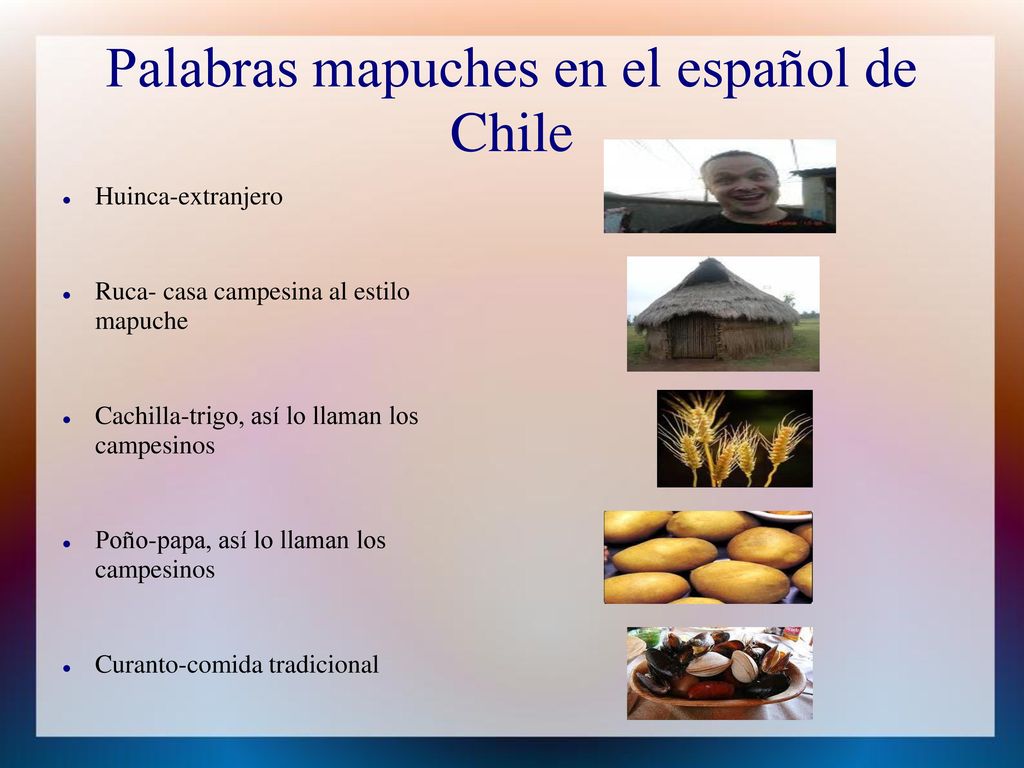 Palabras mapuches en el español de Chile

- Huinca-extranjero
- Ruca- casa campesina al estilo mapuche
- Cachilla-trigo, así lo llaman los campesinos
- Poño-papa, así lo llaman los campesinos
- Curanto-comida tradicional